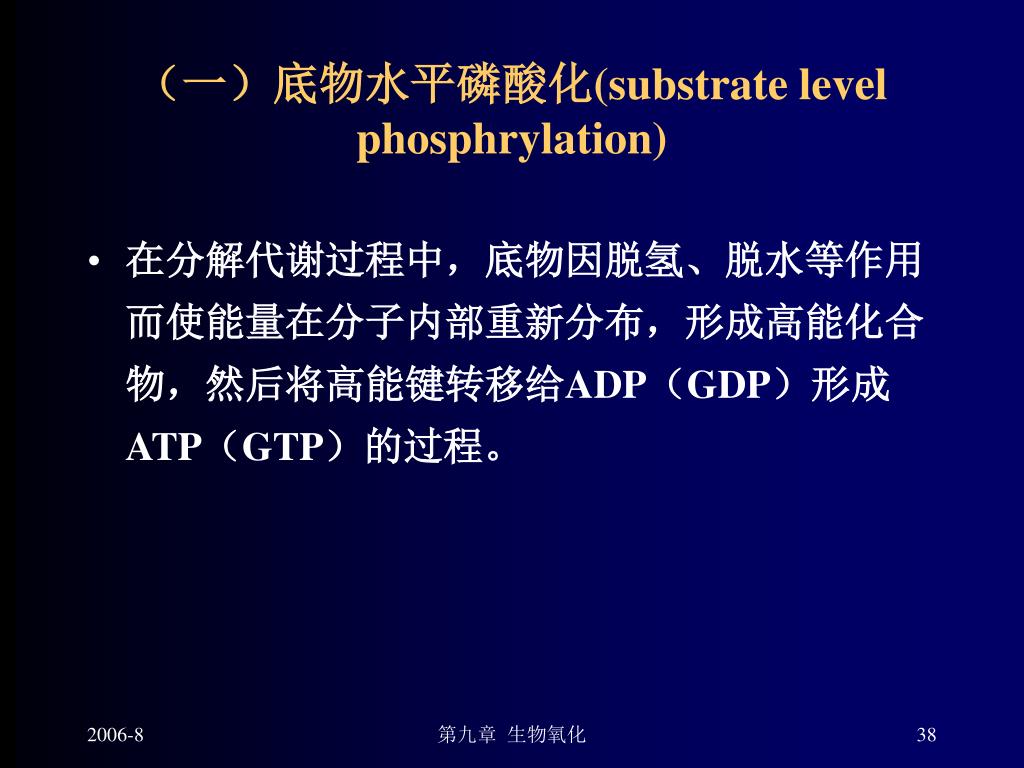 （一）底物水平磷酸化(substrate level phosphrylation)

• 在分解代谢过程中，底物因脱氢、脱水等作用而使能量在分子内部重新分布，形成高能化合物，然后将高能键转移给ADP（GDP）形成ATP（GTP）的过程。

2006-8

第九章 生物氧化

38